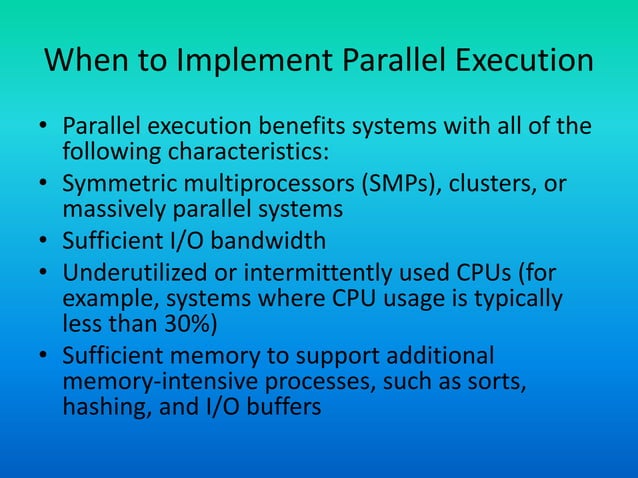 When to Implement Parallel Execution

• Parallel execution benefits systems with all of the following characteristics:
• Symmetric multiprocessors (SMPs), clusters, or massively parallel systems
• Sufficient I/O bandwidth
• Underutilized or intermittently used CPUs (for example, systems where CPU usage is typically less than 30%)
• Sufficient memory to support additional memory-intensive processes, such as sorts, hashing, and I/O buffers